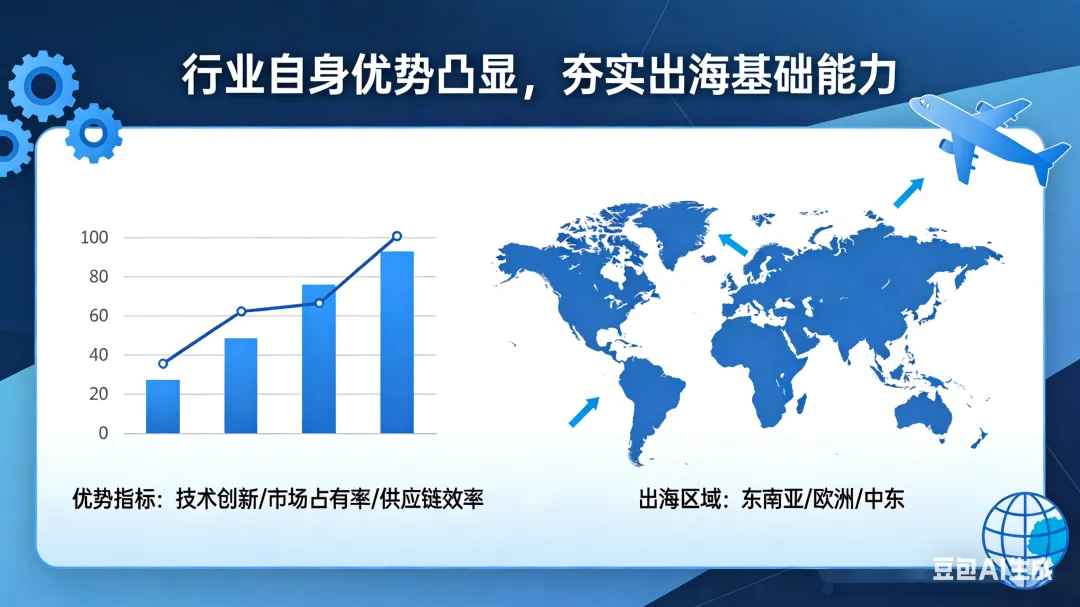 行业自身优势凸显，夯实出海基础能力

100
80
60
40
20
0

优势指标：技术创新/市场占有率/供应链效率

出海区域：东南亚/欧洲/中东

豆包AI生成